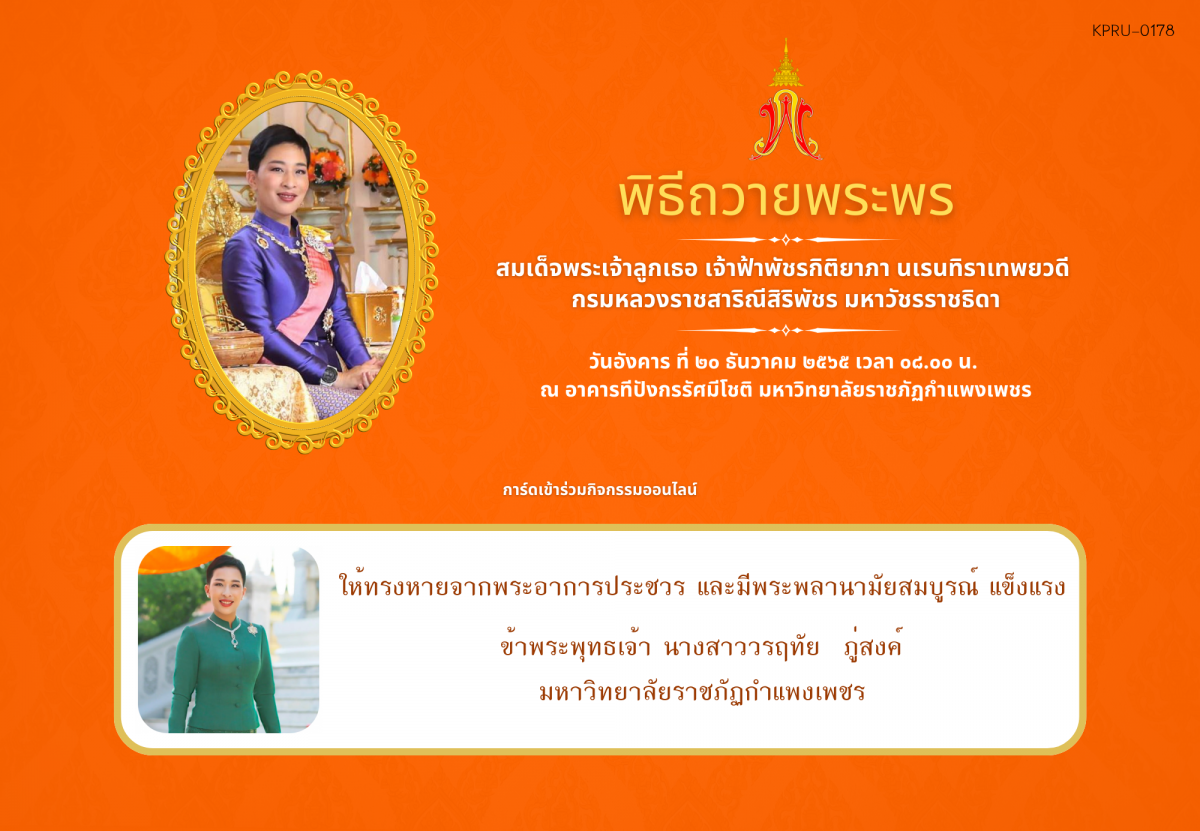 KPRU-0178

พิธีถวายพระพร

สมเด็จพระเจ้าลูกเธอ เจ้าฟ้าพัชรกิติยาภา นเรนทิราเทพยวดี กรมหลวงราชสาริณีสิริพัชร มหาวัชรราชธิดา

วันอังคาร ที่ ๒๐ ธันวาคม ๒๕๖๕ เวลา ๐๘.๐๐ น.
ณ อาคารทีปังกรรัศมีโชติ มหาวิทยาลัยราชภัฏกำแพงเพชร

การ์ดเข้าร่วมกิจกรรมออนไลน์

ให้ทรงหายจากพระอาการประชวร และมีพระพลานามัยสมบูรณ์ แข็งแรง

ข้าพระพุทธเจ้า นางสาววรฤทัย ภู่สงค์

มหาวิทยาลัยราชภัฏกำแพงเพชร